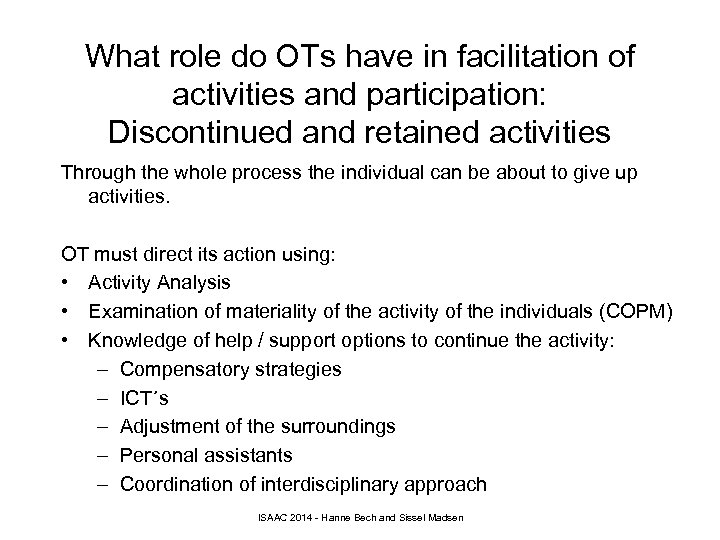 What role do OTs have in facilitation of activities and participation: Discontinued and retained activities

Through the whole process the individual can be about to give up activities.

OT must direct its action using:
• Activity Analysis
• Examination of materiality of the activity of the individuals (COPM)
• Knowledge of help / support options to continue the activity:
– Compensatory strategies
– ICT´s
– Adjustment of the surroundings
– Personal assistants
– Coordination of interdisciplinary approach

ISAAC 2014 - Hanne Bech and Sissel Madsen